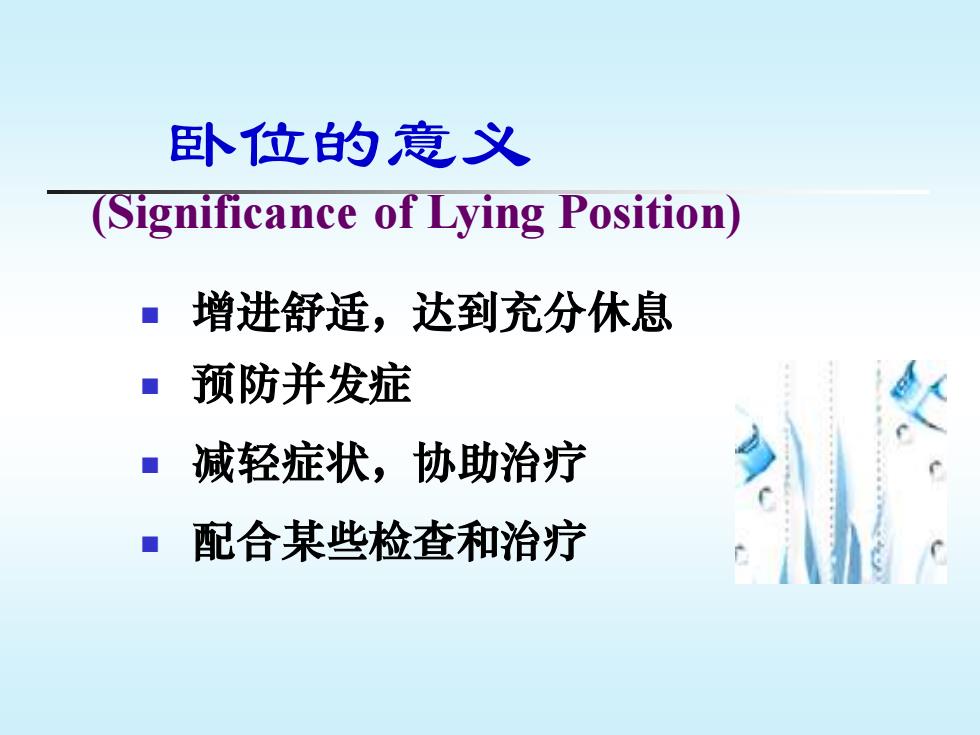 卧位的意义
(Significance of Lying Position)

- 增进舒适，达到充分休息
- 预防并发症
- 减轻症状，协助治疗
- 配合某些检查和治疗